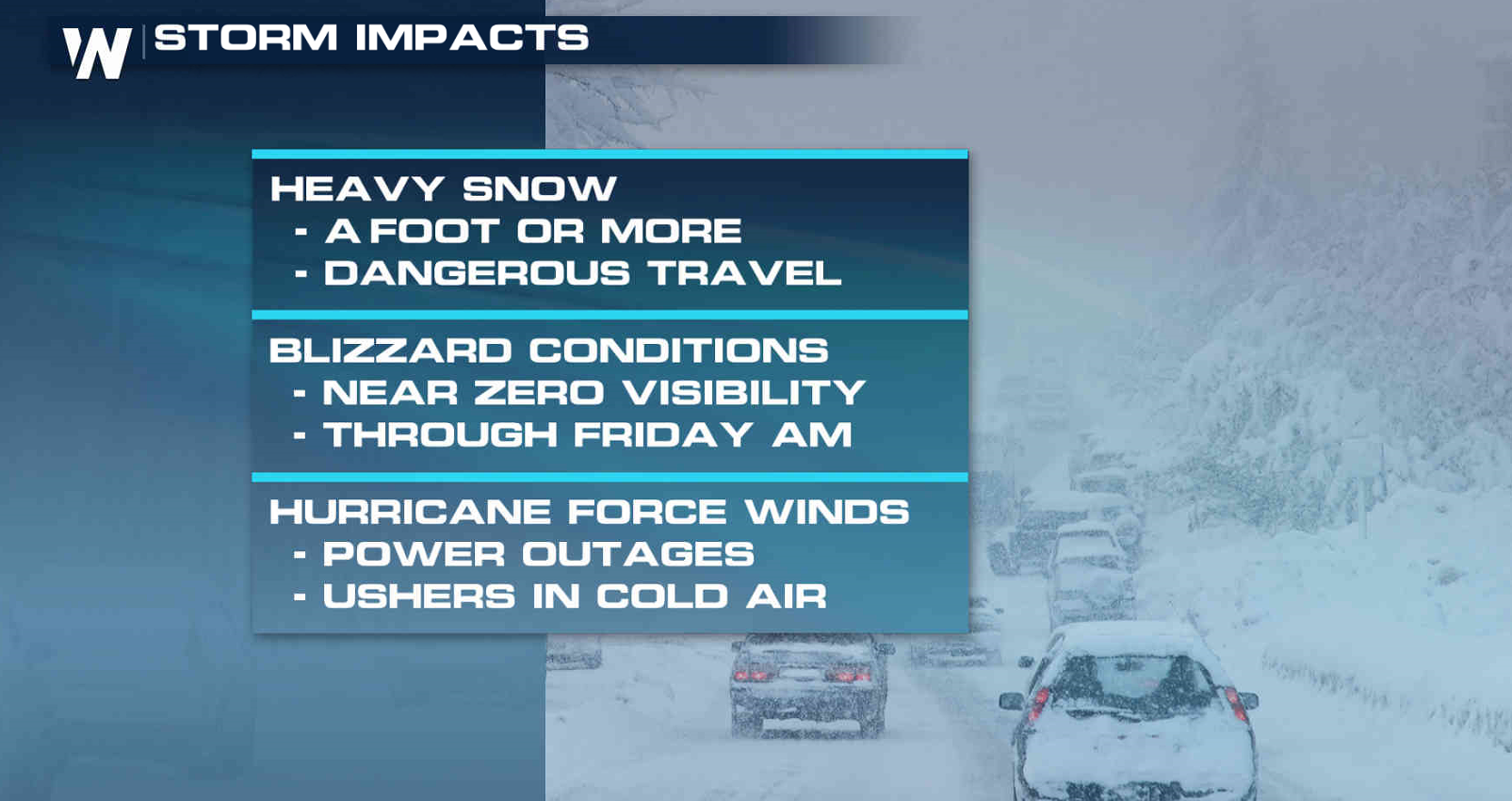 W STORM IMPACTS

HEAVY SNOW
- A FOOT OR MORE
- DANGEROUS TRAVEL

BLIZZARD CONDITIONS
- NEAR ZERO VISIBILITY
- THROUGH FRIDAY AM

HURRICANE FORCE WINDS
- POWER OUTAGES
- USHERS IN COLD AIR